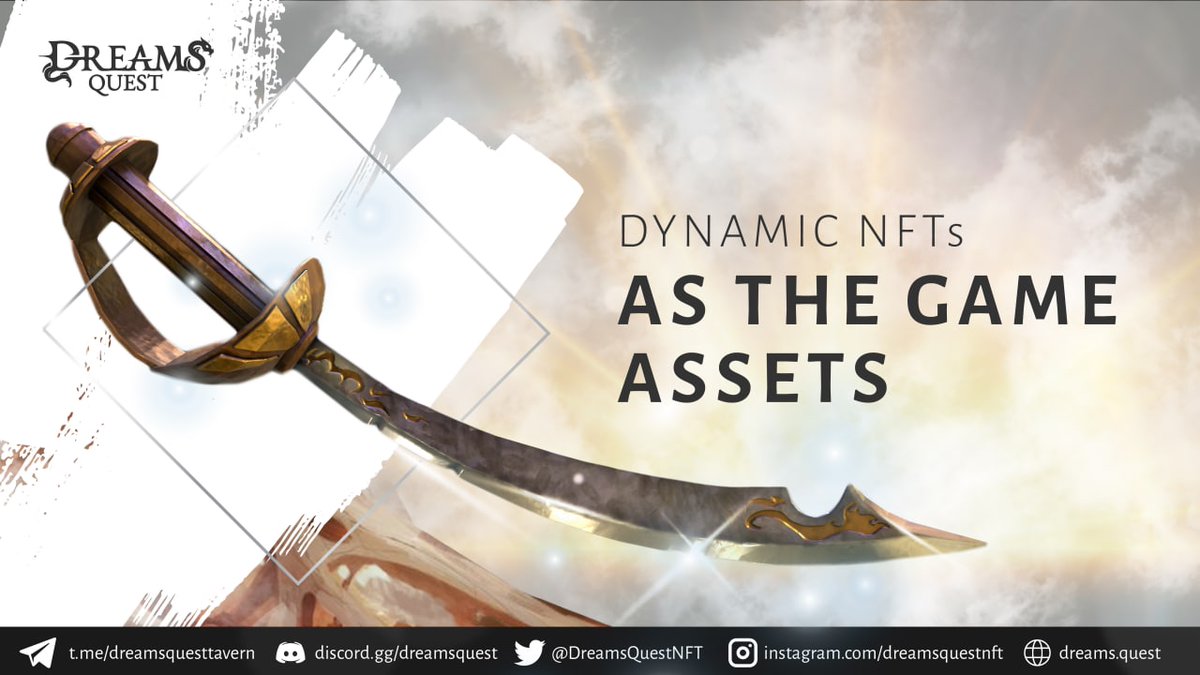 DREAMS QUEST

DYNAMIC NFTs
AS THE GAME ASSETS

t.me/dreamsquesttavern discord.gg/dreamsquest @DreamsQuestNFT instagram.com/dreamsquestnft dreams.quest